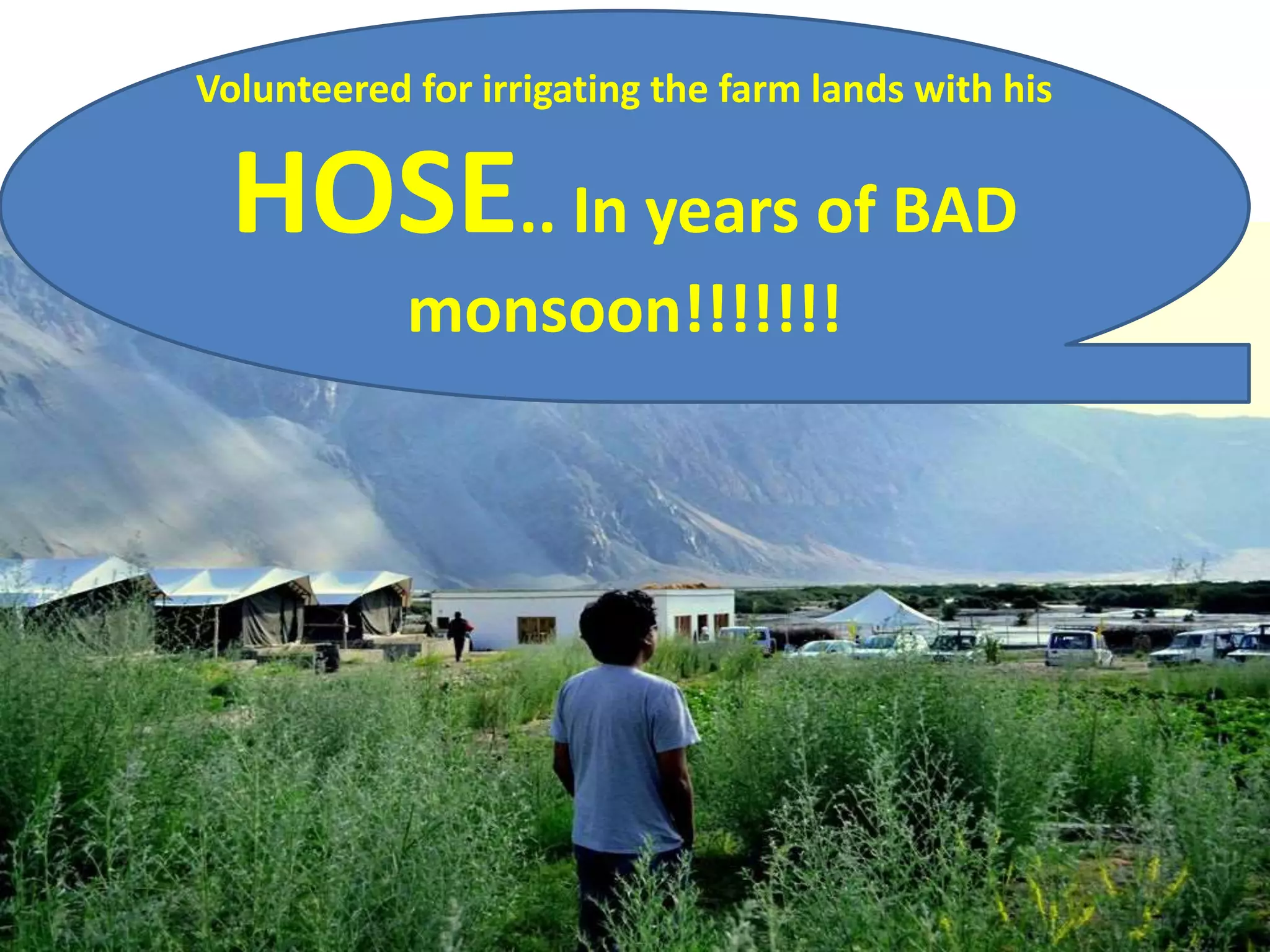 Volunteered for irrigating the farm lands with his HOSE.. In years of BAD monsoon!!!!!!!